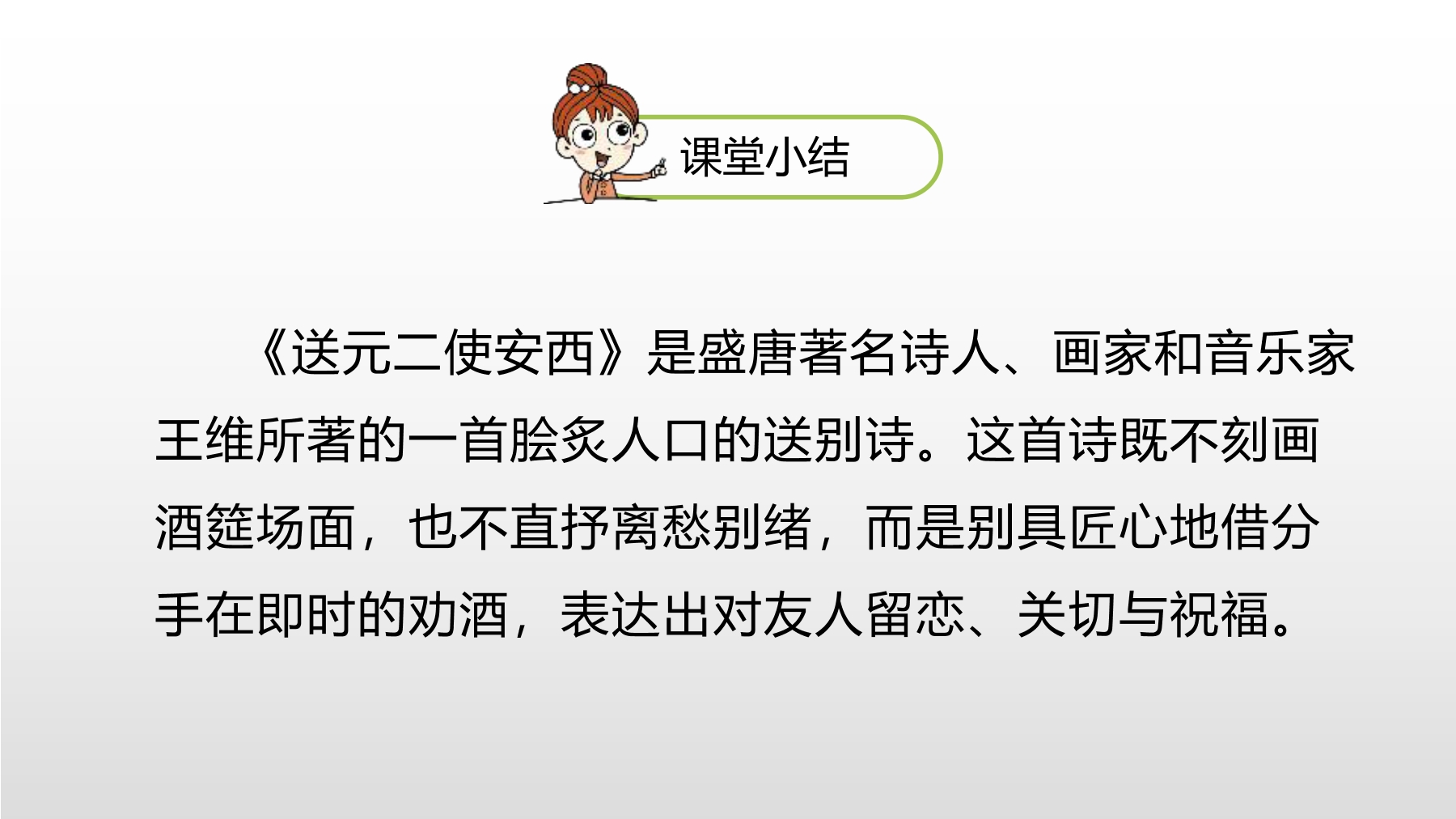 课堂小结

《送元二使安西》是盛唐著名诗人、画家和音乐家王维所著的一首脍炙人口的送别诗。这首诗既不刻画酒筵场面，也不直抒离愁别绪，而是别具匠心地借分手在即时的劝酒，表达出对友人留恋、关切与祝福。